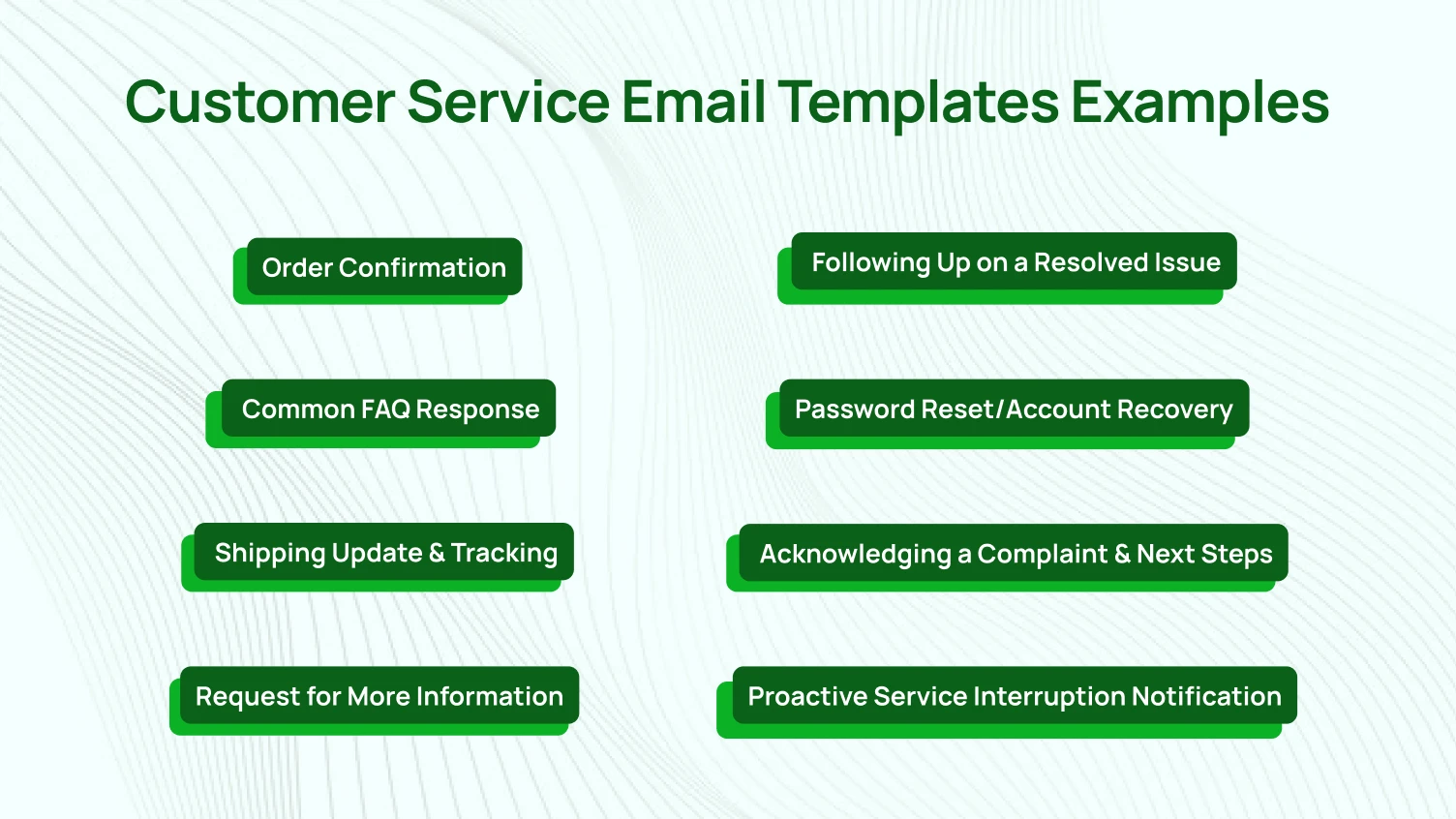 Customer Service Email Templates Examples

Order Confirmation

Common FAQ Response

Shipping Update & Tracking

Request for More Information

Following Up on a Resolved Issue

Password Reset/Account Recovery

Acknowledging a Complaint & Next Steps

Proactive Service Interruption Notification